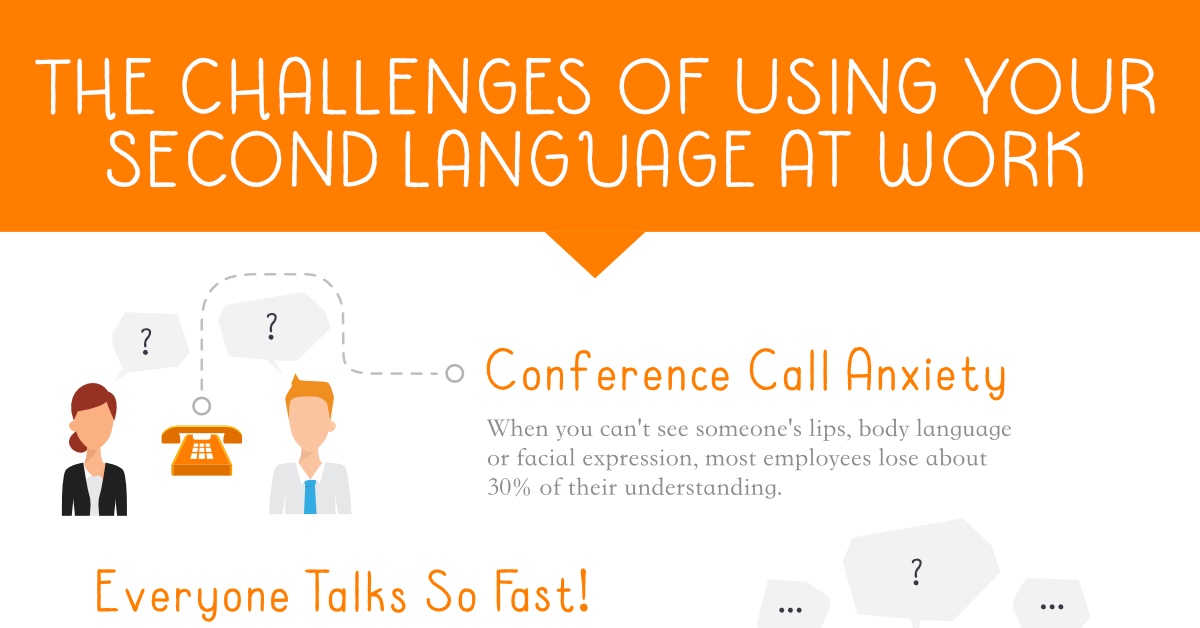 THE CHALLENGES OF USING YOUR SECOND LANGUAGE AT WORK

?

?

Conference Call Anxiety

When you can't see someone's lips, body language or facial expression, most employees lose about 30% of their understanding.

Everyone Talks So Fast!

...

?

...